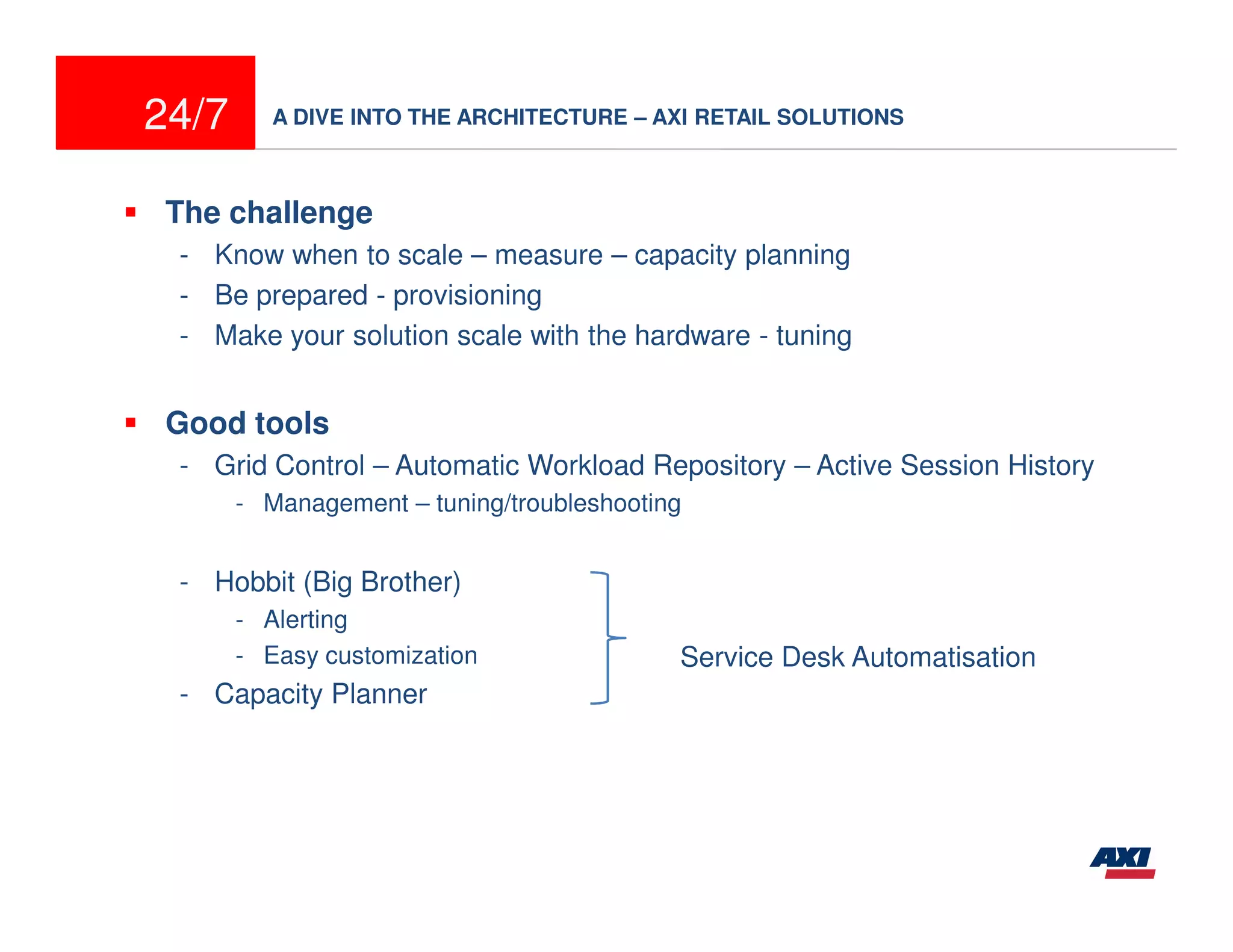 24/7

A DIVE INTO THE ARCHITECTURE – AXI RETAIL SOLUTIONS

▪ The challenge
- Know when to scale – measure – capacity planning
- Be prepared - provisioning
- Make your solution scale with the hardware - tuning

▪ Good tools
- Grid Control – Automatic Workload Repository – Active Session History
  - Management – tuning/troubleshooting

- Hobbit (Big Brother)
  - Alerting
  - Easy customization
- Capacity Planner

Service Desk Automatisation

AXI